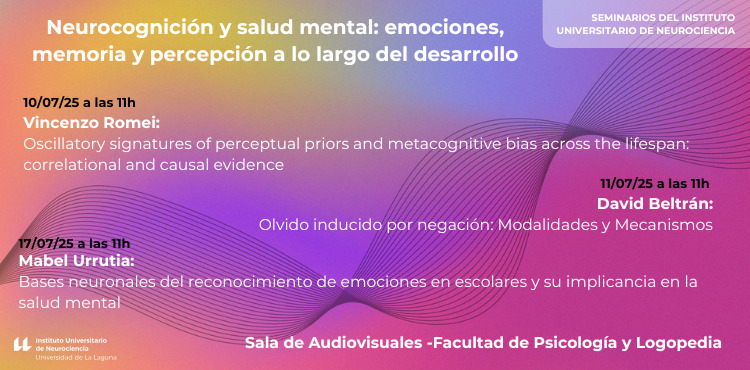 SEMINARIOS DEL INSTITUTO UNIVERSITARIO DE NEUROCIENCIA

Neurocognición y salud mental: emociones, memoria y percepción a lo largo del desarrollo

10/07/25 a las 11h
Vincenzo Romei:
Oscillatory signatures of perceptual priors and metacognitive bias across the lifespan: correlational and causal evidence

11/07/25 a las 11h
David Beltrán:
Olvido inducido por negación: Modalidades y Mecanismos

17/07/25 a las 11h
Mabel Urrutia:
Bases neuronales del reconocimiento de emociones en escolares y su implicancia en la salud mental

Instituto Universitario de Neurociencia
Universidad de La Laguna

Sala de Audiovisuales -Facultad de Psicología y Logopedia